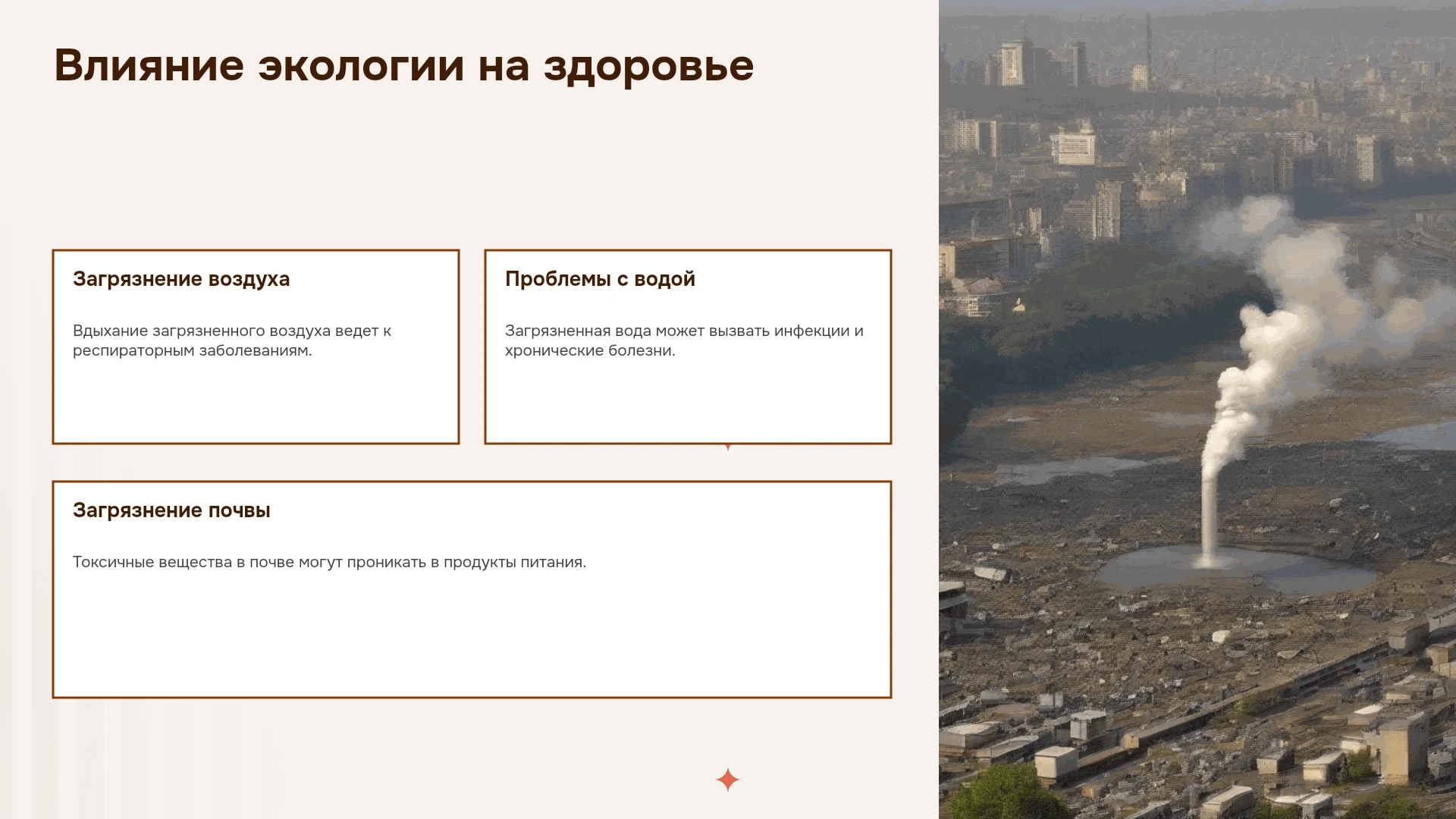 Влияние экологии на здоровье

Загрязнение воздуха

Вдыхание загрязненного воздуха ведет к респираторным заболеваниям.

Проблемы с водой

Загрязненная вода может вызвать инфекции и хронические болезни.

Загрязнение почвы

Токсичные вещества в почве могут проникать в продукты питания.